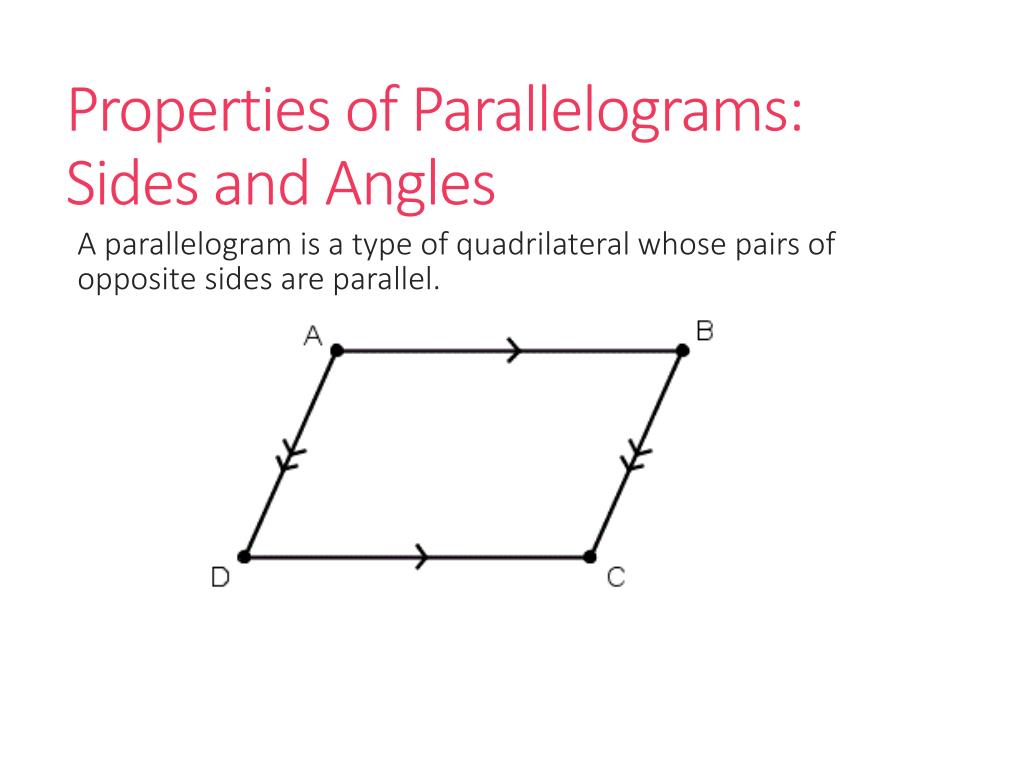 Properties of Parallelograms: Sides and Angles

A parallelogram is a type of quadrilateral whose pairs of opposite sides are parallel.

A
B
D
C